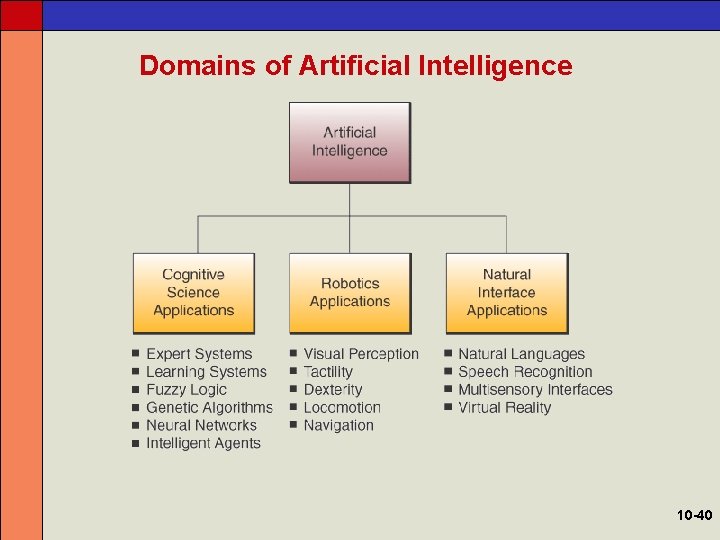 Domains of Artificial Intelligence

Artificial Intelligence

Cognitive Science Applications

Robotics Applications

Natural Interface Applications

- Expert Systems
- Learning Systems
- Fuzzy Logic
- Genetic Algorithms
- Neural Networks
- Intelligent Agents

- Visual Perception
- Tactility
- Dexterity
- Locomotion
- Navigation

- Natural Languages
- Speech Recognition
- Multisensory Interfaces
- Virtual Reality

10-40